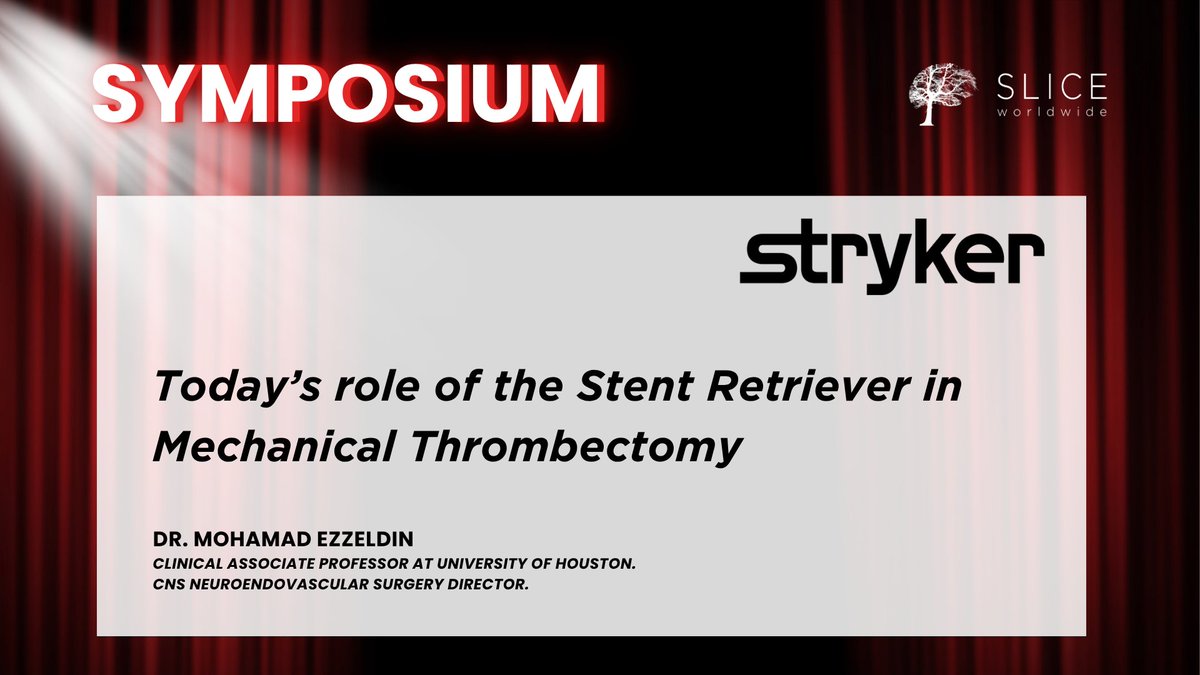 SYMPOSIUM

SLICE
worldwide

stryker

Today's role of the Stent Retriever in Mechanical Thrombectomy

DR. MOHAMAD EZZELDIN
CLINICAL ASSOCIATE PROFESSOR AT UNIVERSITY OF HOUSTON.
CNS NEUROENDOVASCULAR SURGERY DIRECTOR.